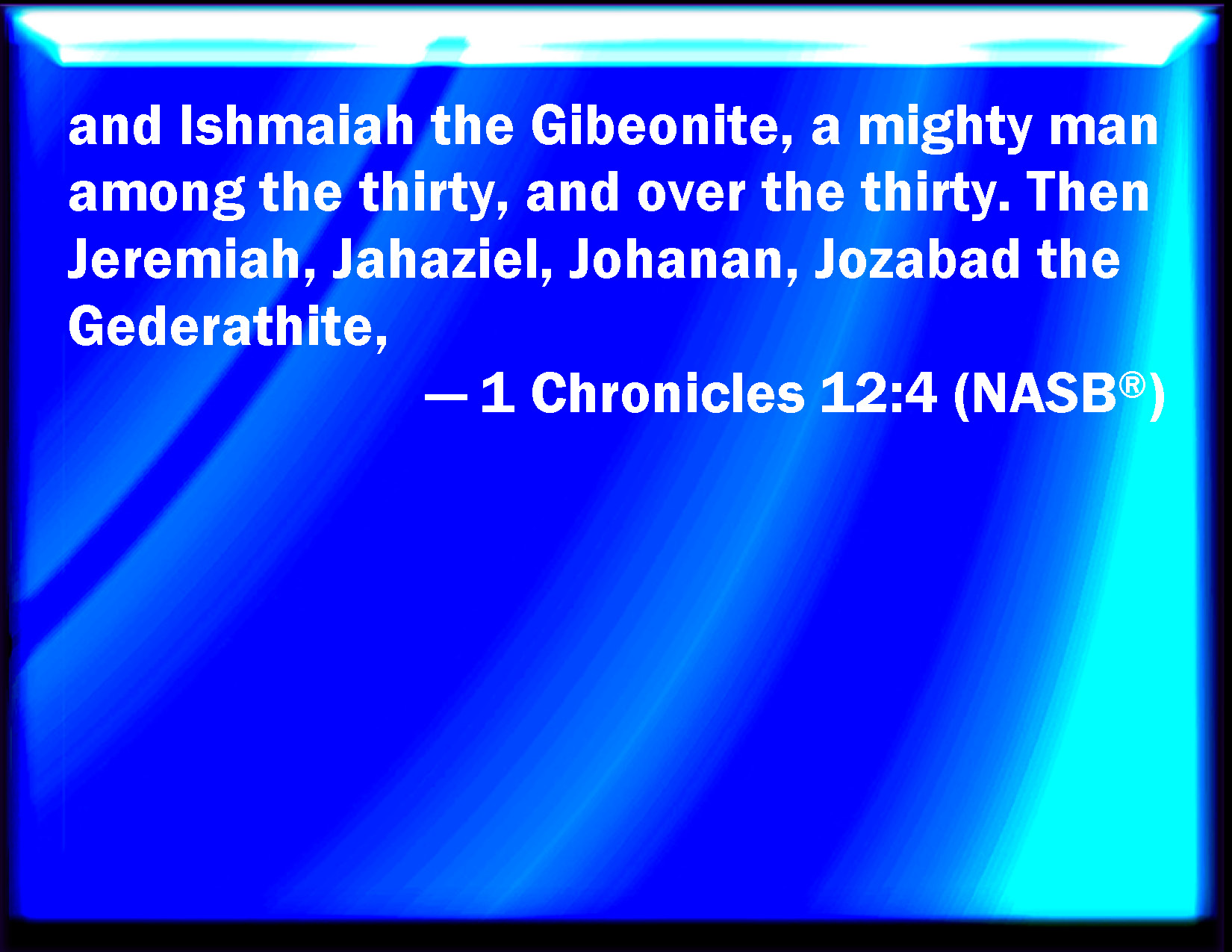 and Ishmaiah the Gibeonite, a mighty man among the thirty, and over the thirty. Then Jeremiah, Jahaziel, Johanan, Jozabad the Gederathite,

— 1 Chronicles 12:4 (NASB®)